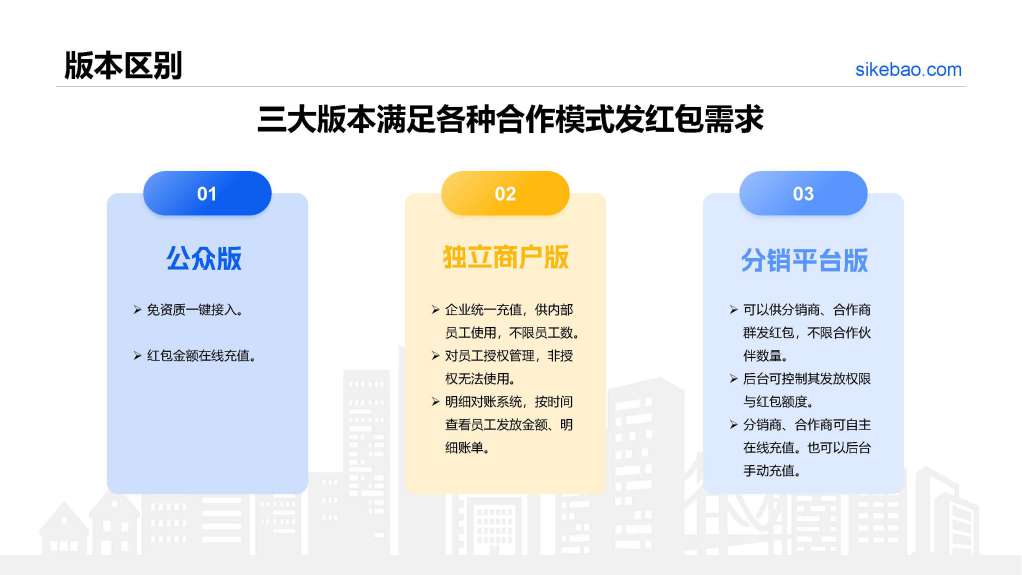 版本区别

sikebao.com

三大版本满足各种合作模式发红包需求

01

公众版

➢ 免资质一键接入。

➢ 红包金额在线充值。

02

独立商户版

➢ 企业统一充值，供内部员工使用，不限员工数。

➢ 对员工授权管理，非授权无法使用。

➢ 明细对账系统，按时间查看员工发放金额、明细账单。

03

分销平台版

➢ 可以供分销商、合作商群发红包，不限合作伙伴数量。

➢ 后台可控制其发放权限与红包额度。

➢ 分销商、合作商可自主在线充值。也可以后台手动充值。